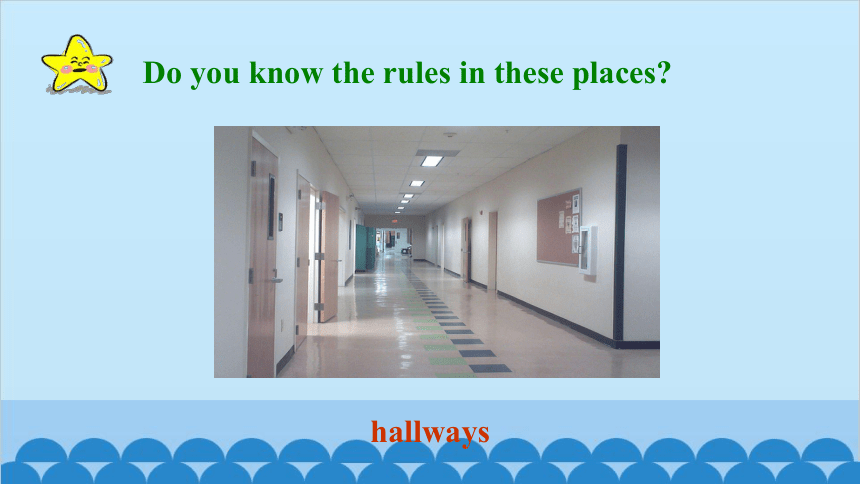 Do you know the rules in these places?

hallways